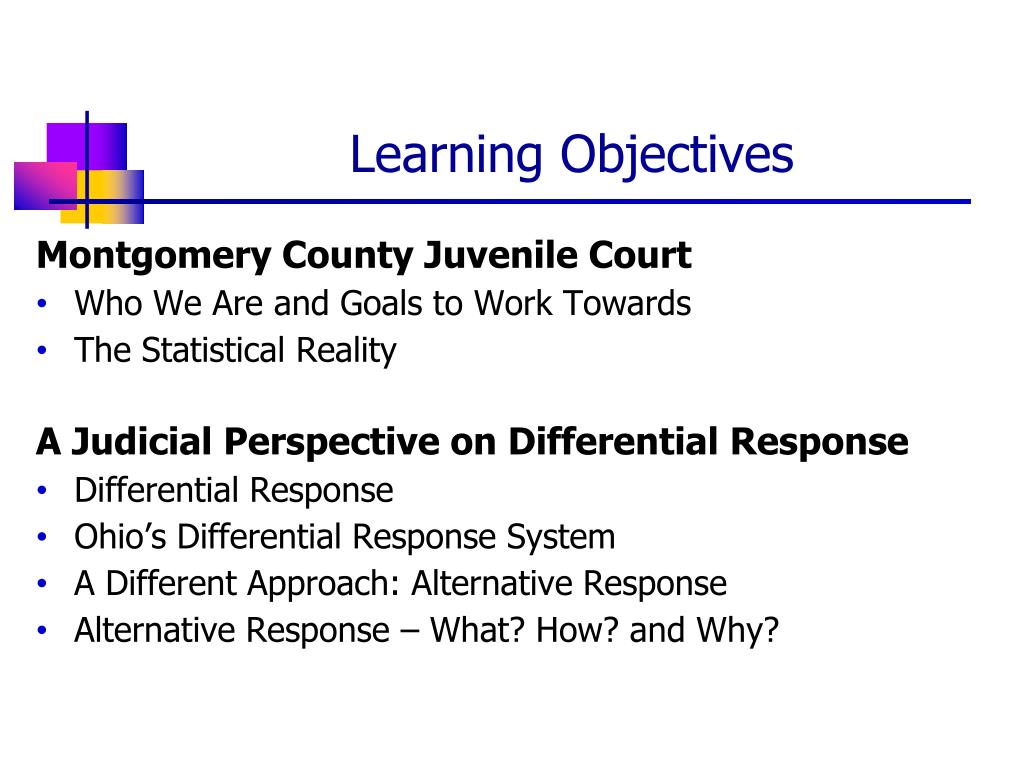 Learning Objectives

Montgomery County Juvenile Court
• Who We Are and Goals to Work Towards
• The Statistical Reality

A Judicial Perspective on Differential Response
• Differential Response
• Ohio’s Differential Response System
• A Different Approach: Alternative Response
• Alternative Response – What? How? and Why?